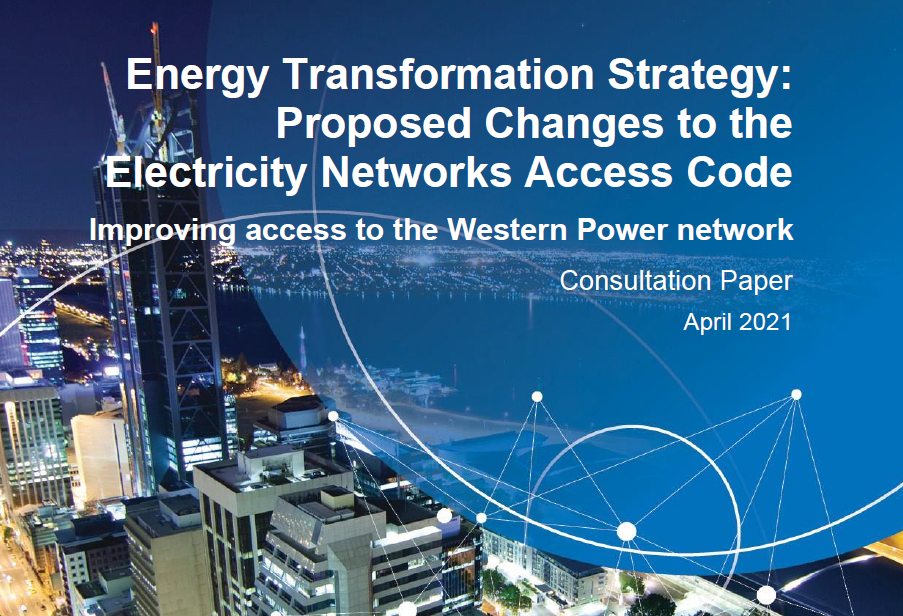 Energy Transformation Strategy: Proposed Changes to the Electricity Networks Access Code

Improving access to the Western Power network

Consultation Paper

April 2021